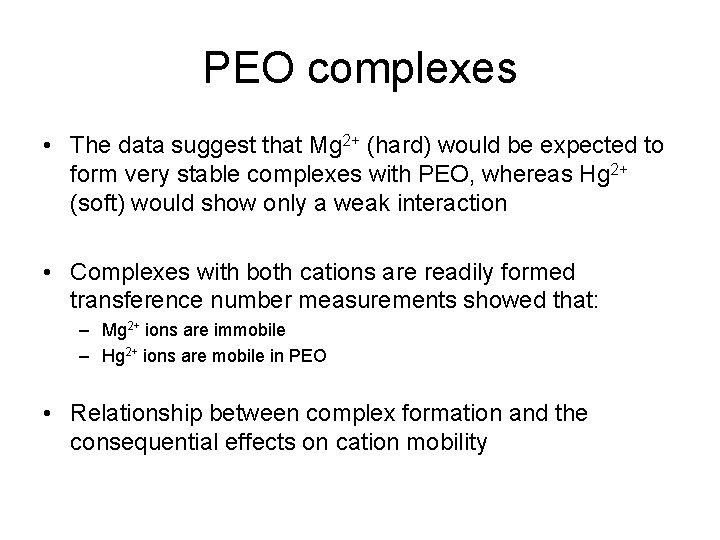 PEO complexes

• The data suggest that $Mg^{2+}$ (hard) would be expected to form very stable complexes with PEO, whereas $Hg^{2+}$ (soft) would show only a weak interaction

• Complexes with both cations are readily formed transference number measurements showed that:
– $Mg^{2+}$ ions are immobile
– $Hg^{2+}$ ions are mobile in PEO

• Relationship between complex formation and the consequential effects on cation mobility